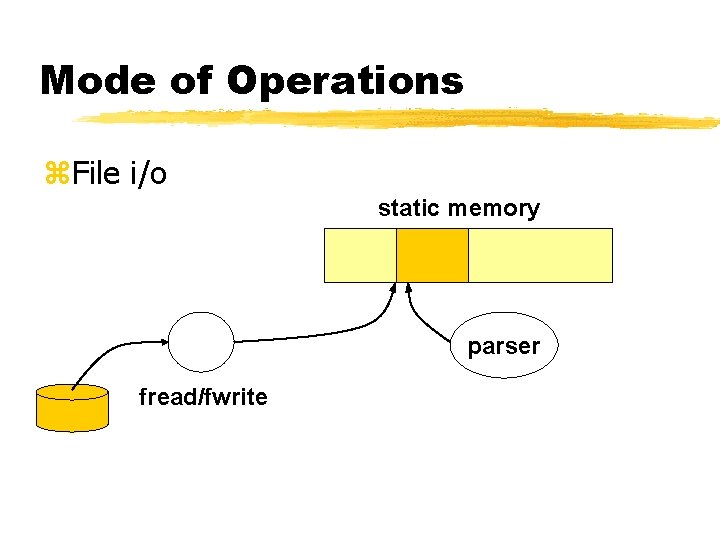 Mode of Operations

⌘File i/o

static memory

parser

fread/fwrite